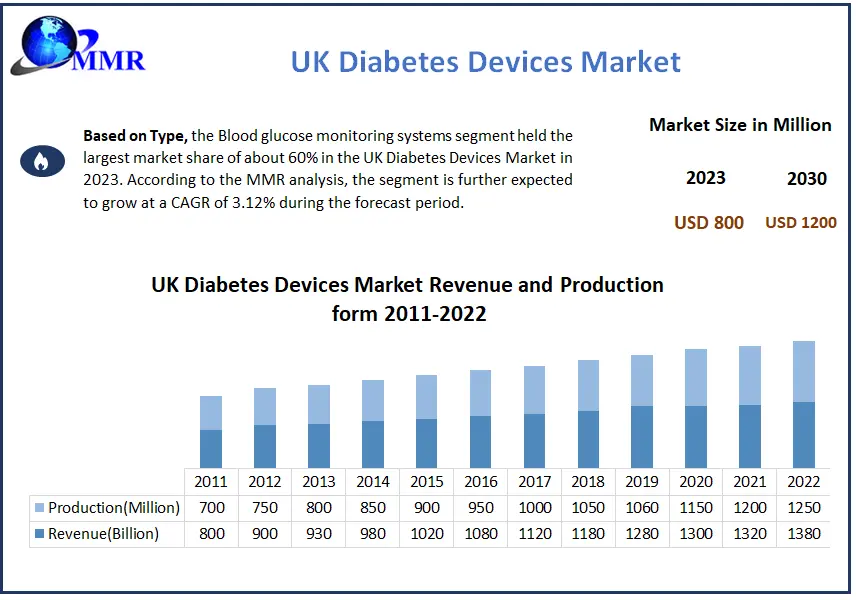 MMR

UK Diabetes Devices Market

**Based on Type,** the Blood glucose monitoring systems segment held the largest market share of about 60% in the UK Diabetes Devices Market in 2023. According to the MMR analysis, the segment is further expected to grow at a CAGR of 3.12% during the forecast period.

Market Size in Million

2023 2030

USD 800 USD 1200

UK Diabetes Devices Market Revenue and Production form 2011-2022

| | 2011 | 2012 | 2013 | 2014 | 2015 | 2016 | 2017 | 2018 | 2019 | 2020 | 2021 | 2022 |
|---|---|---|---|---|---|---|---|---|---|---|---|---|
| Production(Million) | 700 | 750 | 800 | 850 | 900 | 950 | 1000 | 1050 | 1060 | 1150 | 1200 | 1250 |
| Revenue(Billion) | 800 | 900 | 930 | 980 | 1020 | 1080 | 1120 | 1180 | 1280 | 1300 | 1320 | 1380 |